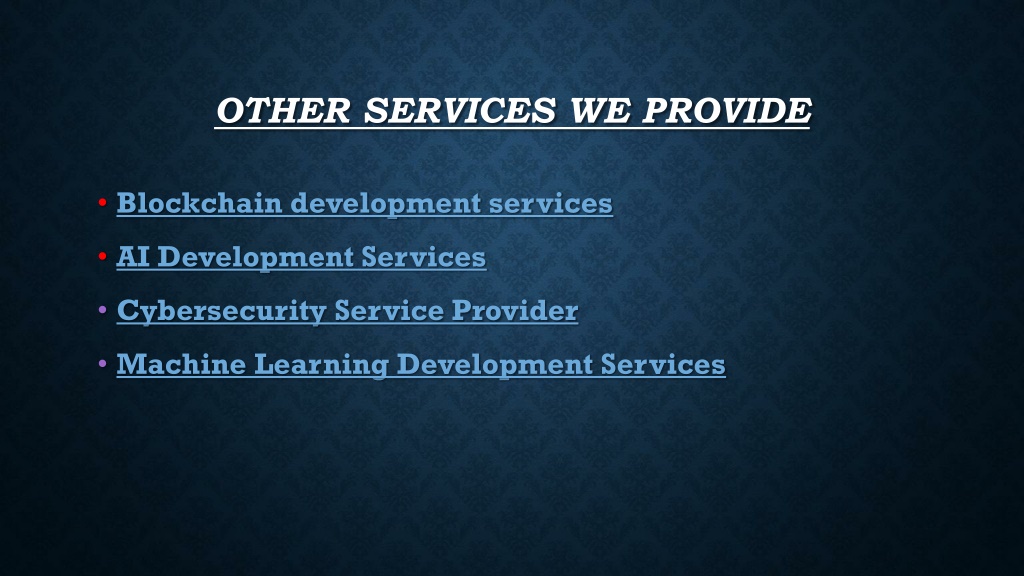 OTHER SERVICES WE PROVIDE

• Blockchain development services
• AI Development Services
• Cybersecurity Service Provider
• Machine Learning Development Services